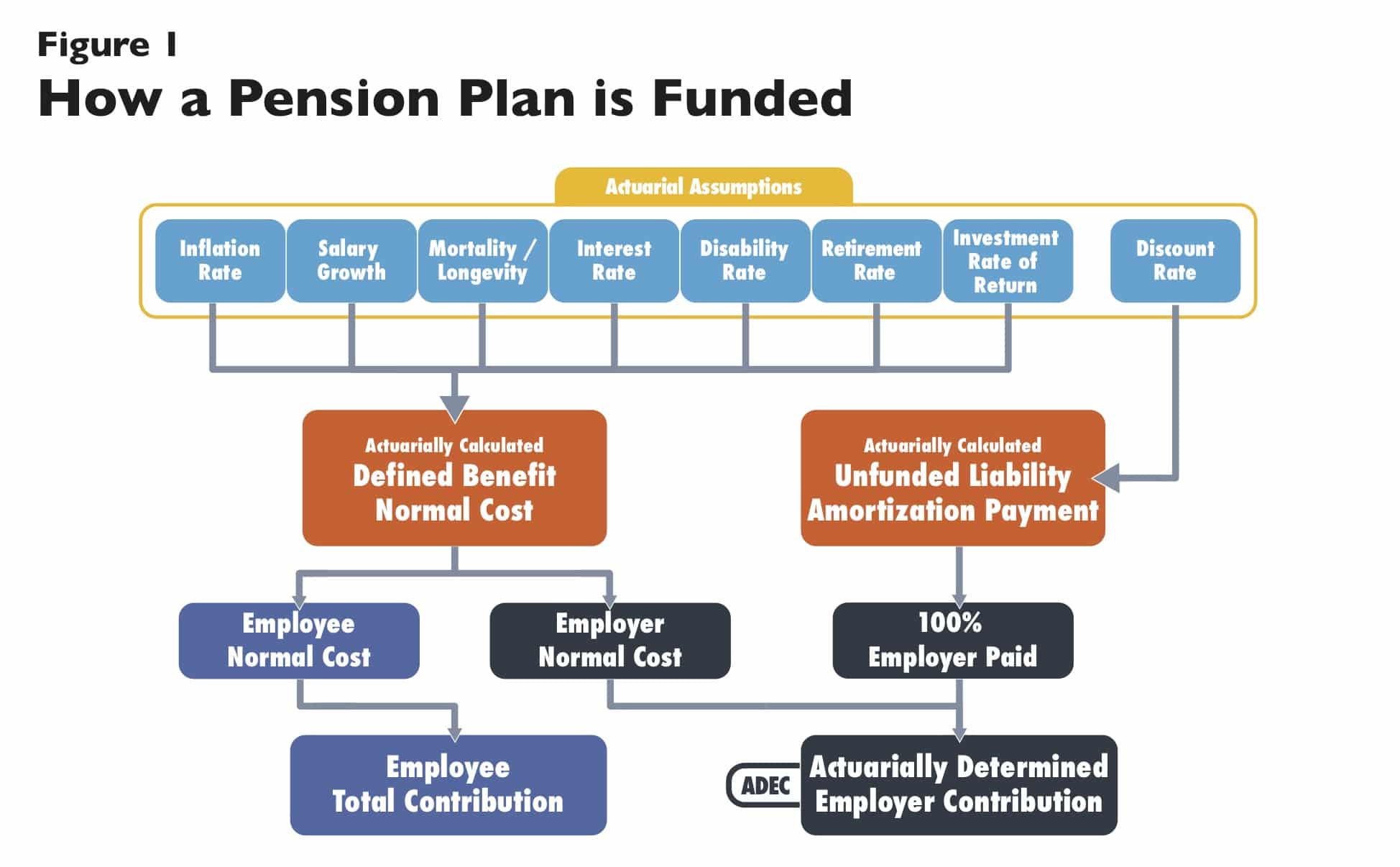 Figure 1
How a Pension Plan is Funded

Actuarial Assumptions

Inflation Rate

Salary Growth

Mortality / Longevity

Interest Rate

Disability Rate

Retirement Rate

Investment Rate of Return

Discount Rate

Actuarially Calculated
Defined Benefit Normal Cost

Actuarially Calculated
Unfunded Liability Amortization Payment

Employee Normal Cost

Employer Normal Cost

100% Employer Paid

Employee Total Contribution

ADEC

Actuarially Determined Employer Contribution